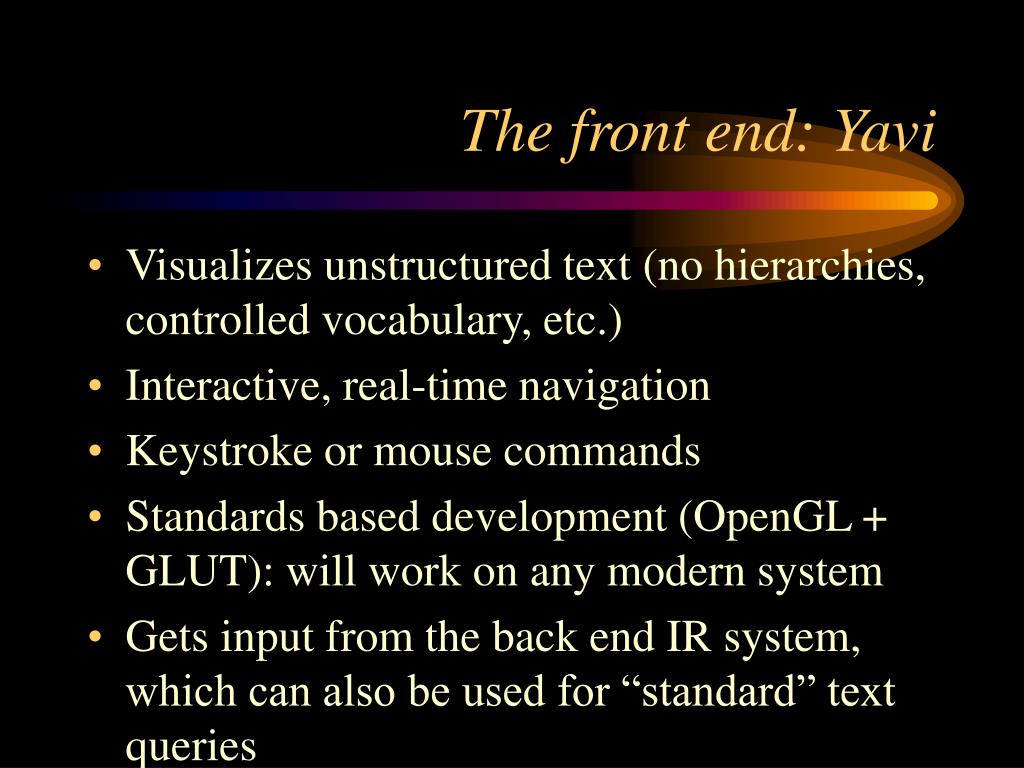 The front end: Yavi

• Visualizes unstructured text (no hierarchies, controlled vocabulary, etc.)
• Interactive, real-time navigation
• Keystroke or mouse commands
• Standards based development (OpenGL + GLUT): will work on any modern system
• Gets input from the back end IR system, which can also be used for “standard” text queries